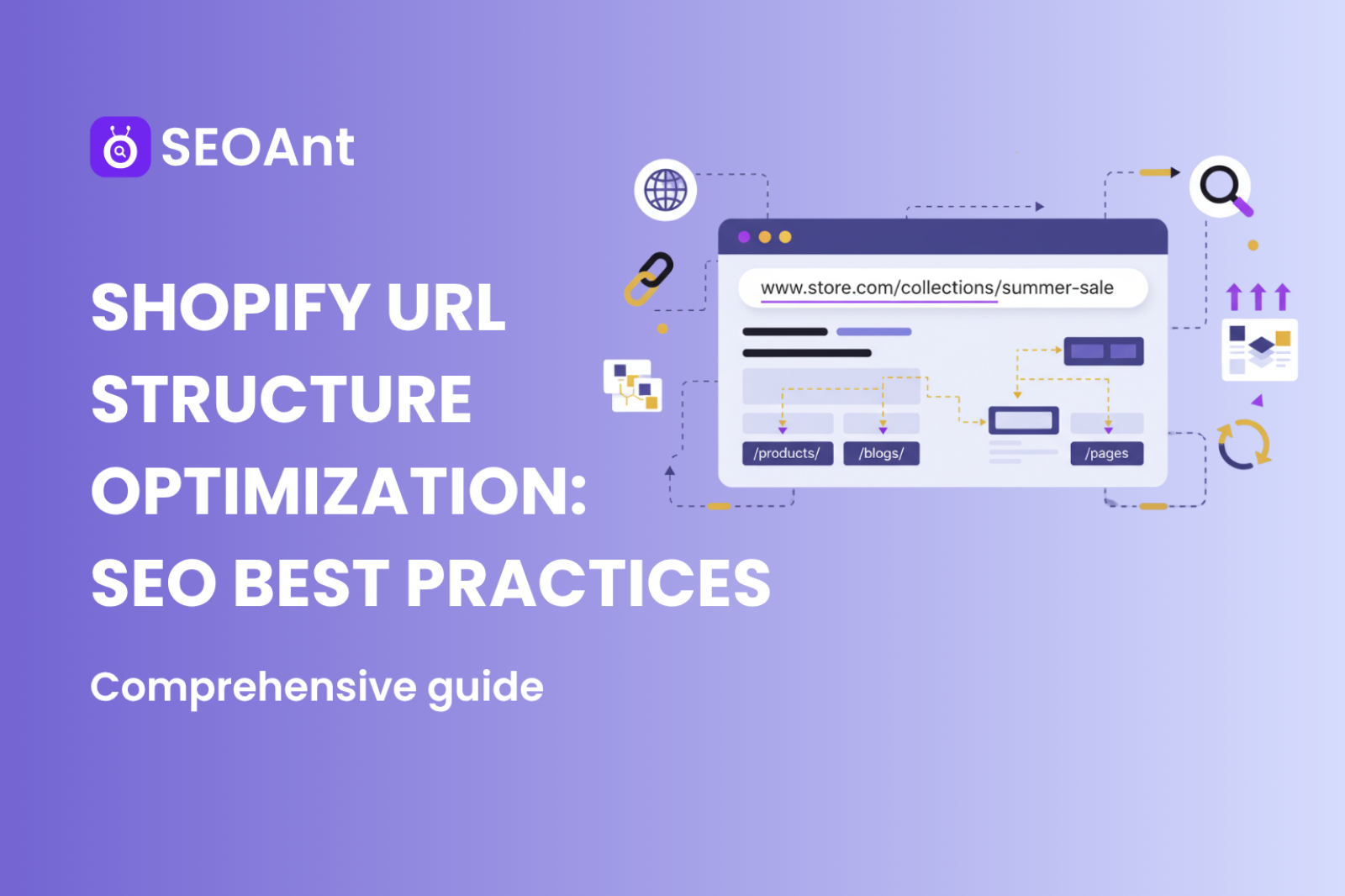 SEOAnt

SHOPIFY URL STRUCTURE OPTIMIZATION: SEO BEST PRACTICES

Comprehensive guide

www.store.com/collections/summer-sale

/products/

/blogs/

/pages